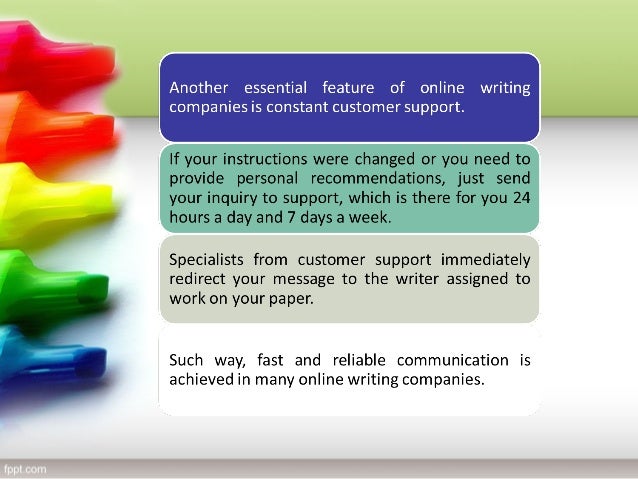 Another essential feature of online writing companies is constant customer support.

If your instructions were changed or you need to provide personal recommendations, just send your inquiry to support, which is there for you 24 hours a day and 7 days a week.

Specialists from customer support immediately redirect your message to the writer assigned to work on your paper.

Such way, fast and reliable communication is achieved in many online writing companies.

fppt.com